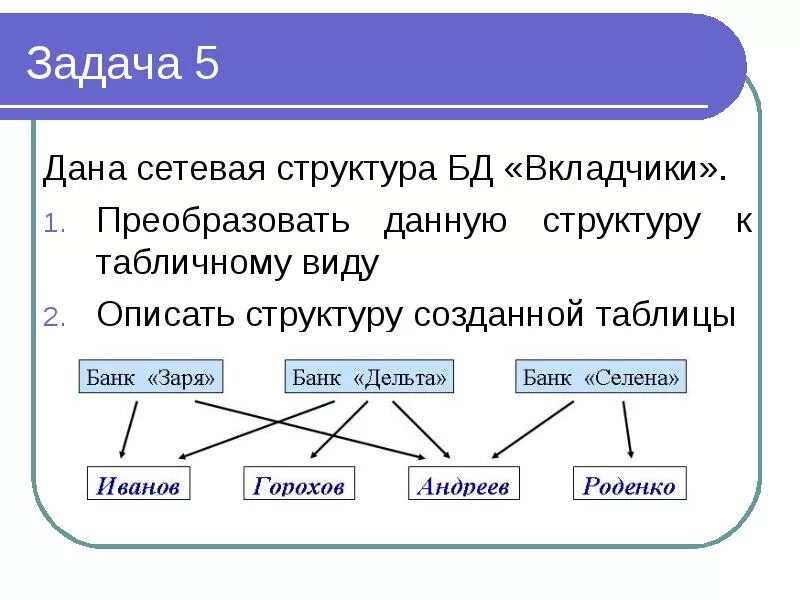 Задача 5

Дана сетевая структура БД «Вкладчики».

1. Преобразовать данную структуру к табличному виду
2. Описать структуру созданной таблицы

Банк «Заря»

Банк «Дельта»

Банк «Селена»

Иванов

Горохов

Андреев

Роденко